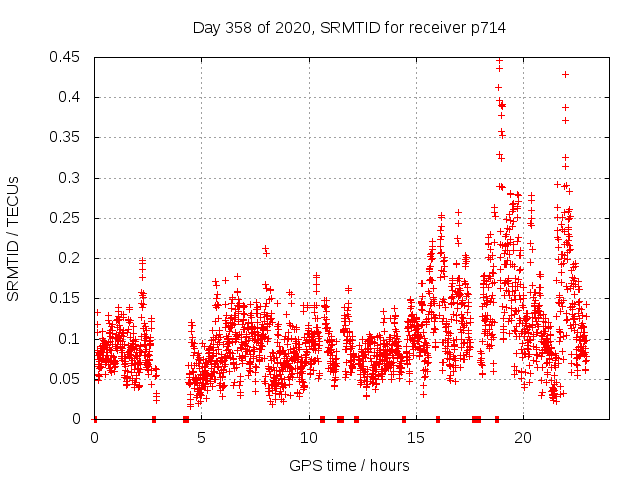 Day 358 of 2020, SRMTID for receiver p714

SRMTID / TECUs

0.45
0.4
0.35
0.3
0.25
0.2
0.15
0.1
0.05
0

0
5
10
15
20

GPS time / hours